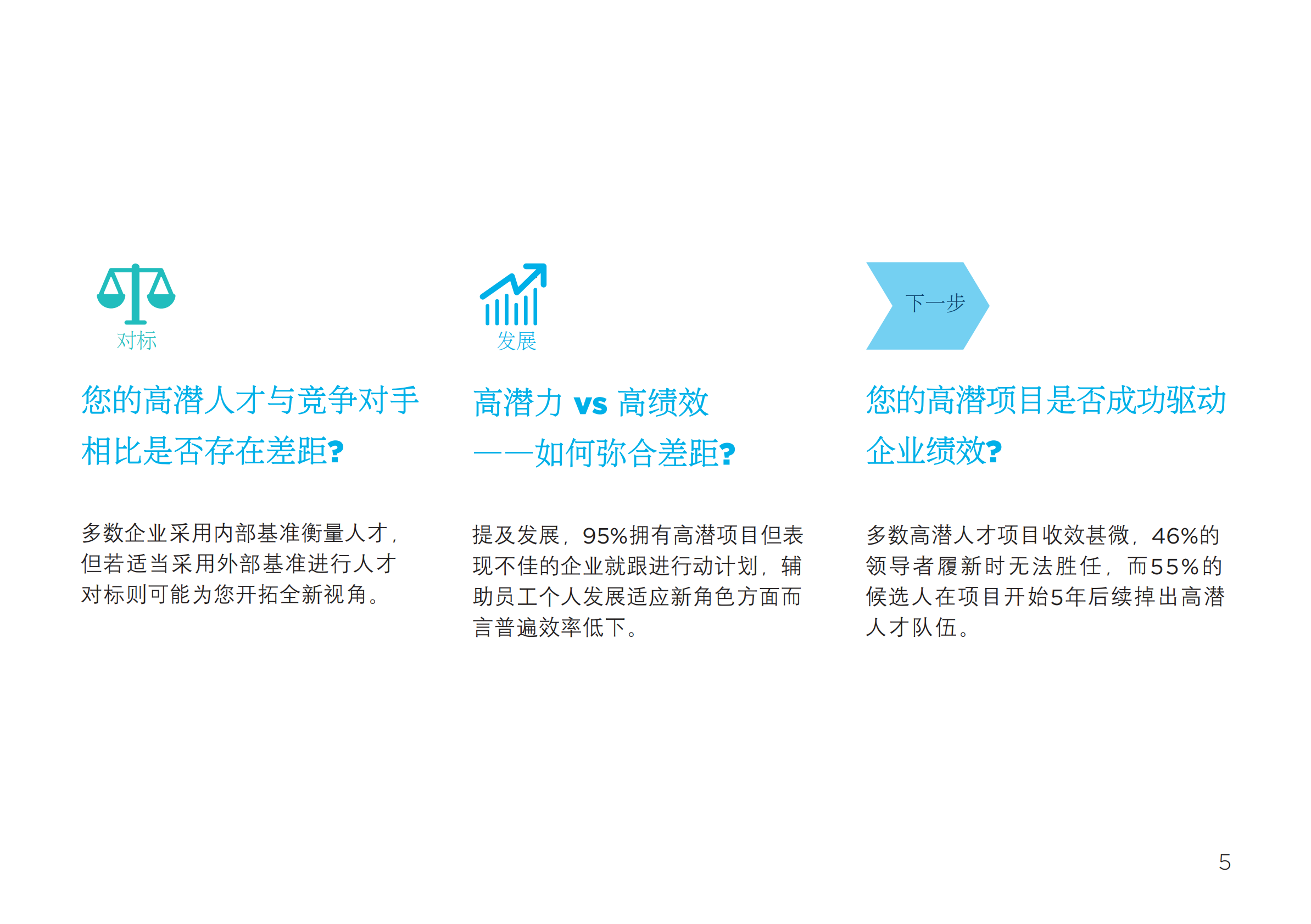 对标

您的高潜人才与竞争对手相比是否存在差距?

多数企业采用内部基准衡量人才，但若适当采用外部基准进行人才对标则可能为您开拓全新视角。

发展

高潜力 vs 高绩效——如何弥合差距?

提及发展，95%拥有高潜项目但表现不佳的企业就跟进行动计划，辅助员工个人发展适应新角色方面而言普遍效率低下。

下一步

您的高潜项目是否成功驱动企业绩效?

多数高潜人才项目收效甚微，46%的领导者履新时无法胜任，而55%的候选人在项目开始5年后续掉出高潜人才队伍。

5